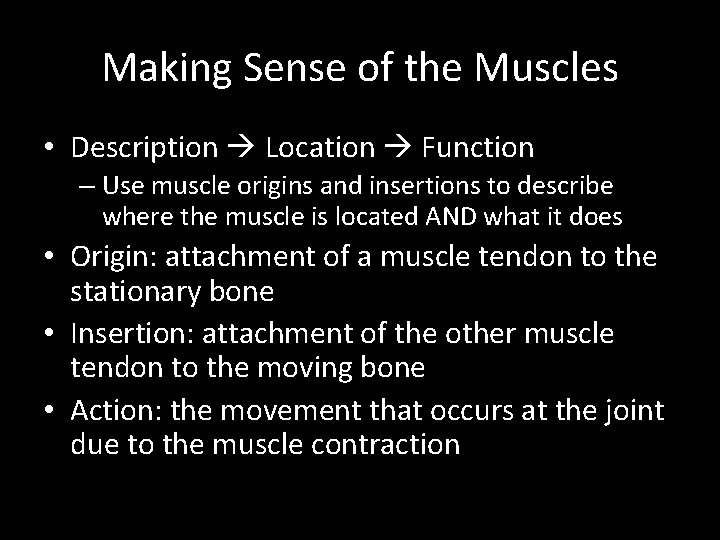 Making Sense of the Muscles

• Description → Location → Function
– Use muscle origins and insertions to describe where the muscle is located AND what it does

• Origin: attachment of a muscle tendon to the stationary bone

• Insertion: attachment of the other muscle tendon to the moving bone

• Action: the movement that occurs at the joint due to the muscle contraction